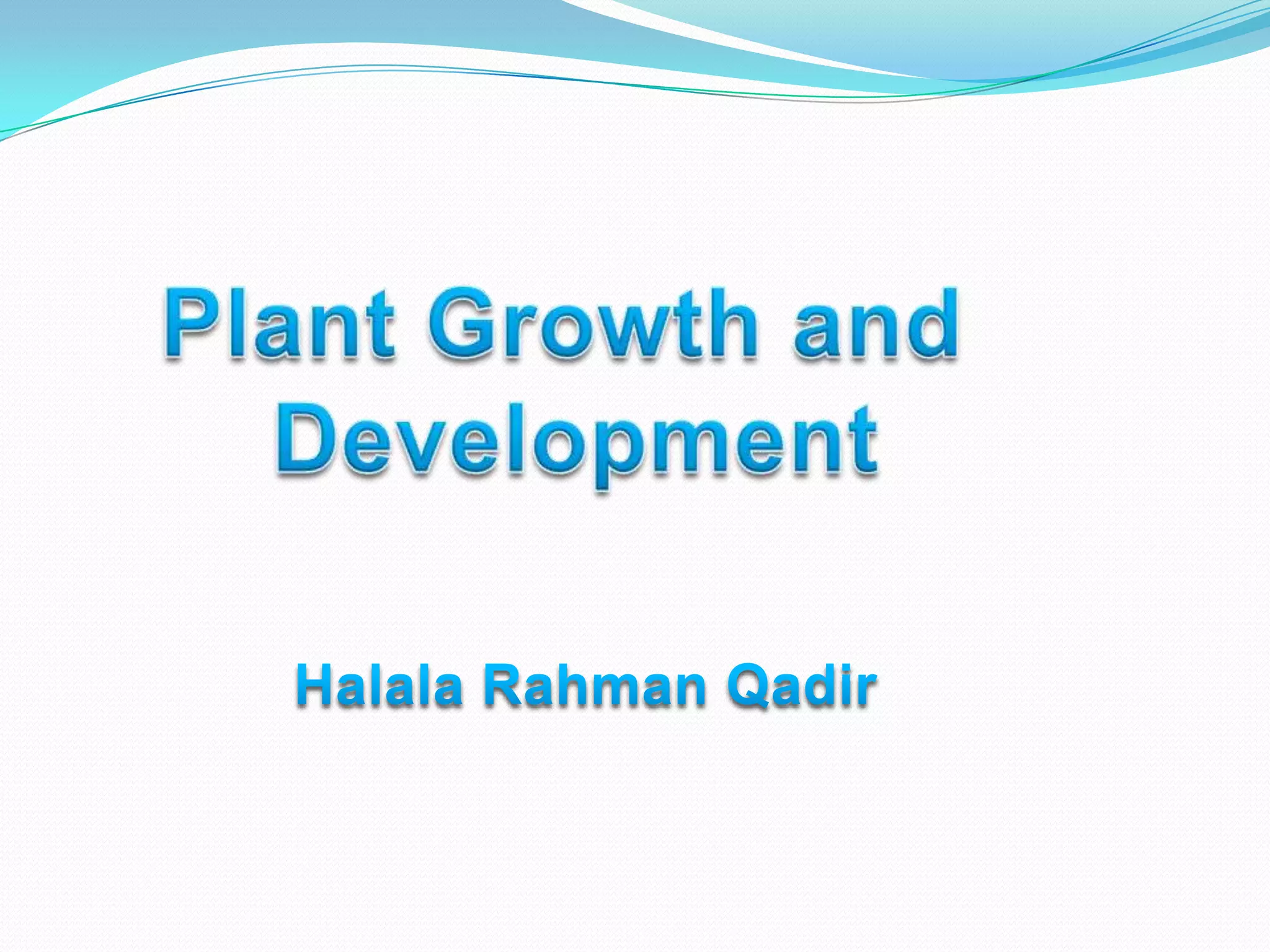 Plant Growth and Development

Halala Rahman Qadir